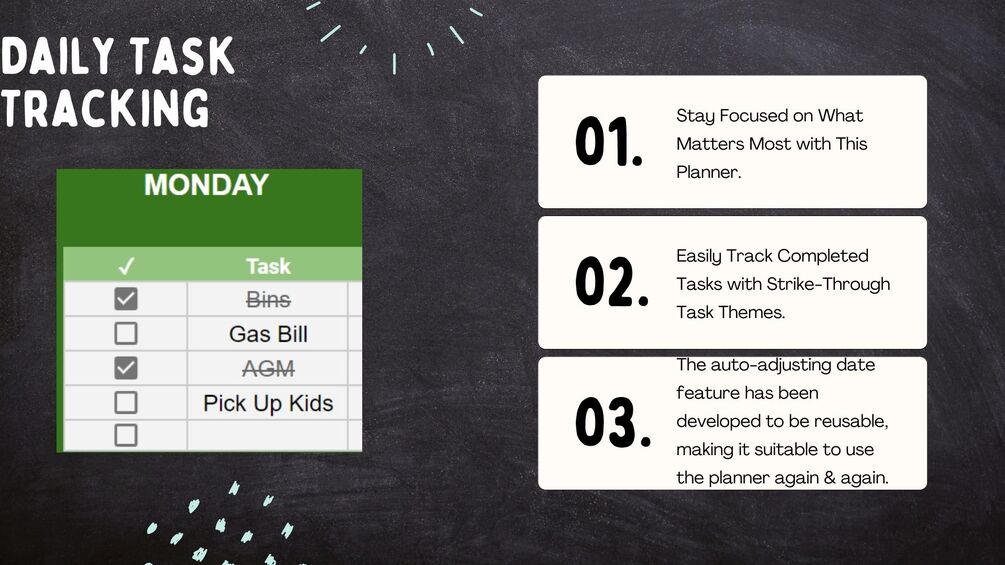 DAILY TASK TRACKING

MONDAY

| ✓ | Task |
|---|---|
| ☑ | ~~Bins~~ |
| ☐ | Gas Bill |
| ☑ | ~~AGM~~ |
| ☐ | Pick Up Kids |
| ☐ | |

01.
Stay Focused on What Matters Most with This Planner.

02.
Easily Track Completed Tasks with Strike-Through Task Themes.

03.
The auto-adjusting date feature has been developed to be reusable, making it suitable to use the planner again & again.